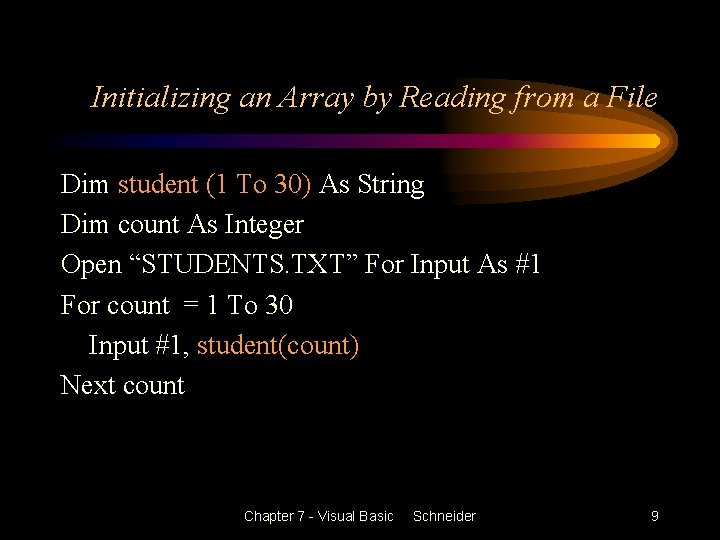 Initializing an Array by Reading from a File

Dim student (1 To 30) As String
Dim count As Integer
Open “STUDENTS.TXT” For Input As #1
For count = 1 To 30
Input #1, student(count)
Next count

Chapter 7 - Visual Basic Schneider 9